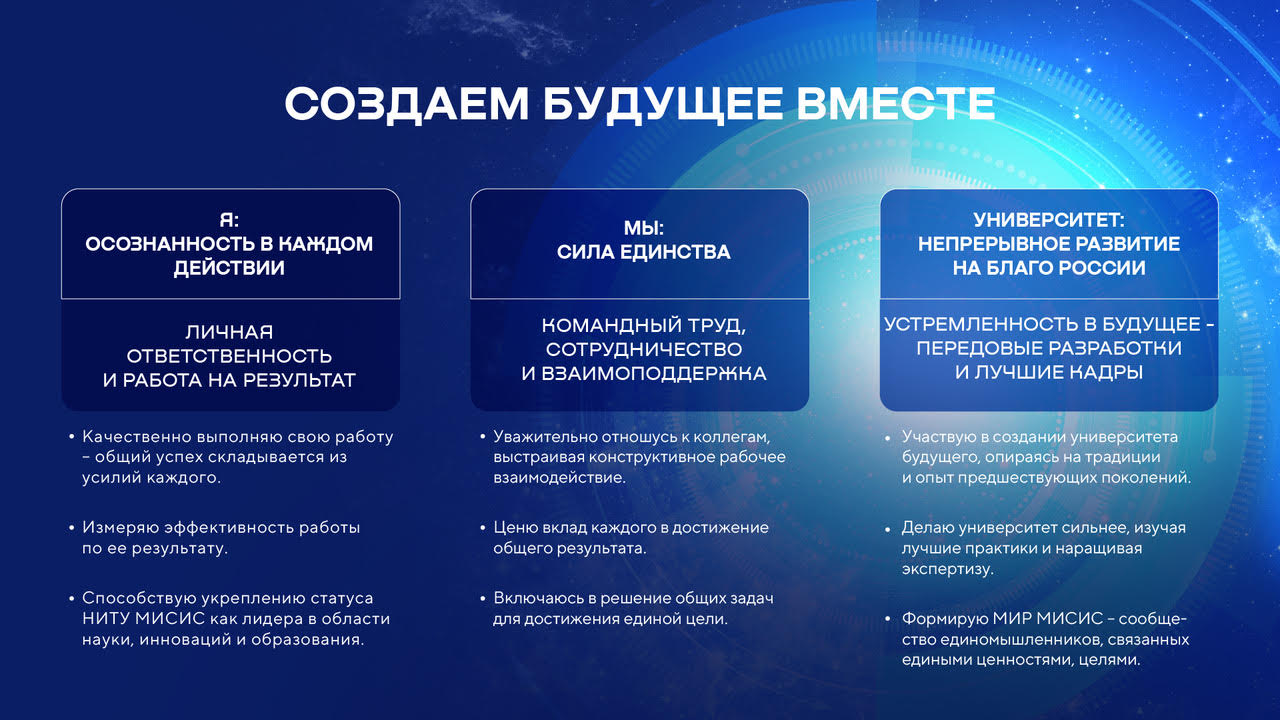 СОЗДАЕМ БУДУЩЕЕ ВМЕСТЕ

Я:
ОСОЗНАННОСТЬ В КАЖДОМ ДЕЙСТВИИ

ЛИЧНАЯ ОТВЕТСТВЕННОСТЬ И РАБОТА НА РЕЗУЛЬТАТ

• Качественно выполняю свою работу – общий успех складывается из усилий каждого.

• Измеряю эффективность работы по ее результату.

• Способствую укреплению статуса НИТУ МИСИС как лидера в области науки, инноваций и образования.

МЫ:
СИЛА ЕДИНСТВА

КОМАНДНЫЙ ТРУД, СОТРУДНИЧЕСТВО И ВЗАИМОПОДДЕРЖКА

• Уважительно отношусь к коллегам, выстраивая конструктивное рабочее взаимодействие.

• Ценю вклад каждого в достижение общего результата.

• Включаюсь в решение общих задач для достижения единой цели.

УНИВЕРСИТЕТ:
НЕПРЕРЫВНОЕ РАЗВИТИЕ НА БЛАГО РОССИИ

УСТРЕМЛЕННОСТЬ В БУДУЩЕЕ – ПЕРЕДОВЫЕ РАЗРАБОТКИ И ЛУЧШИЕ КАДРЫ

• Участвую в создании университета будущего, опираясь на традиции и опыт предшествующих поколений.

• Делаю университет сильнее, изучая лучшие практики и наращивая экспертизу.

• Формирую МИР МИСИС – сообщество единомышленников, связанных едиными ценностями, целями.